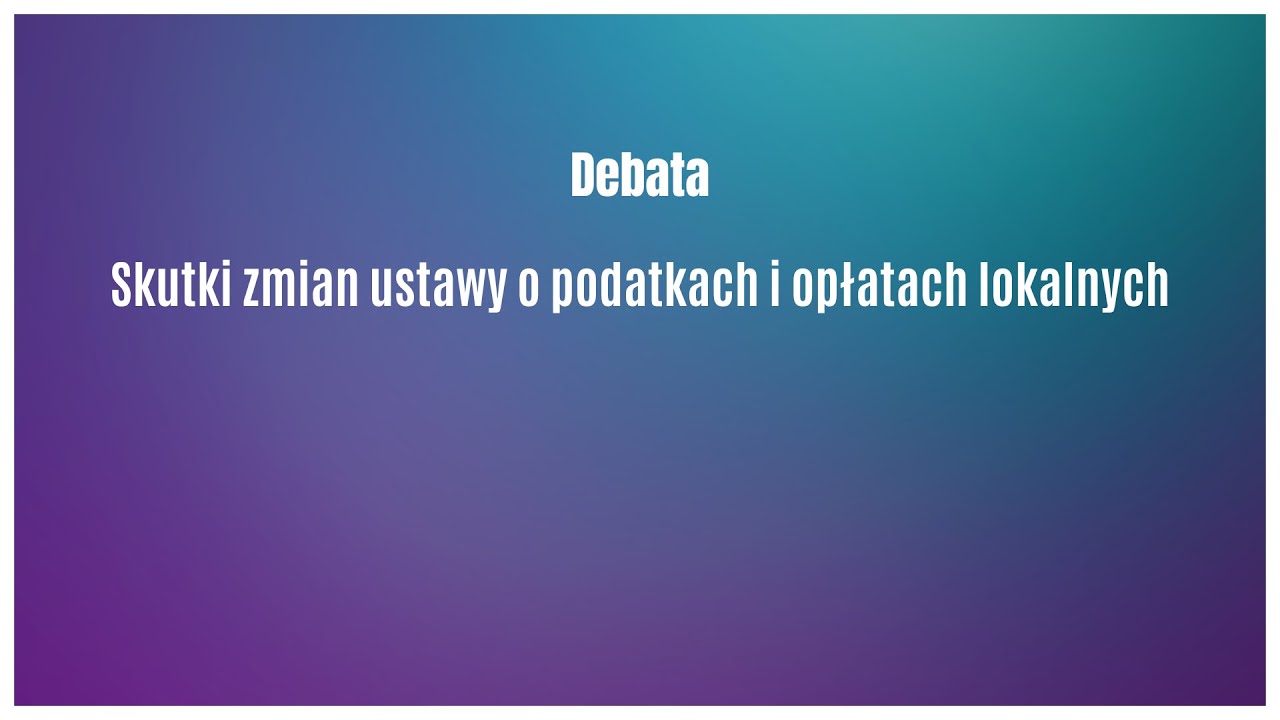 Debata

Skutki zmian ustawy o podatkach i opłatach lokalnych